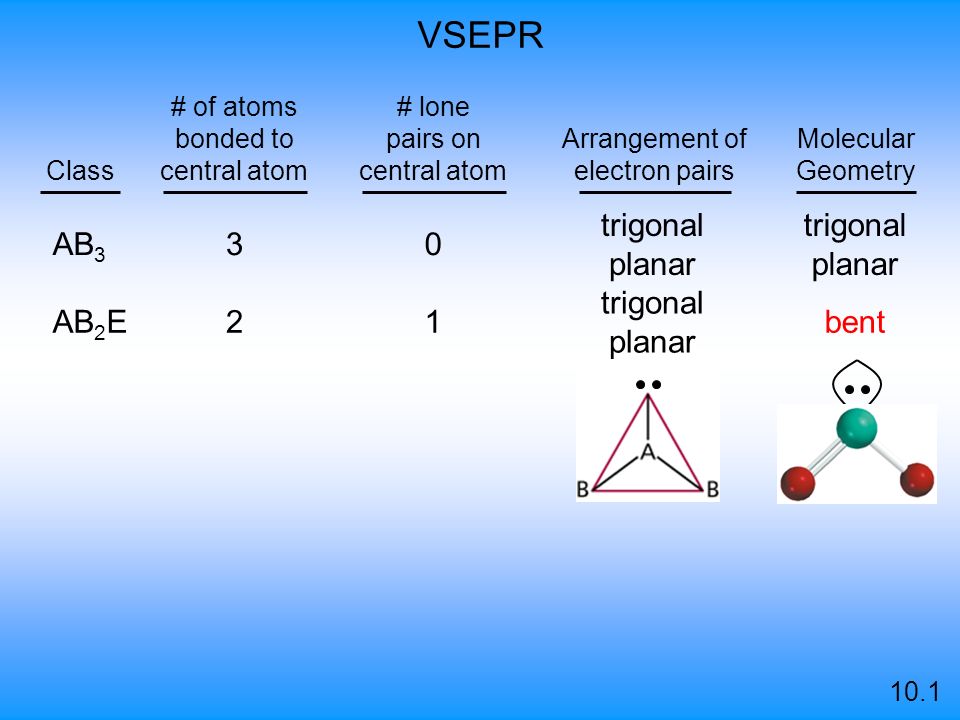 VSEPR

| Class | # of atoms bonded to central atom | # lone pairs on central atom | Arrangement of electron pairs | Molecular Geometry |
|---|---|---|---|---|
| $AB_3$ | 3 | 0 | trigonal planar | trigonal planar |
| $AB_2E$ | 2 | 1 | trigonal planar | bent |

A

B

B

10.1